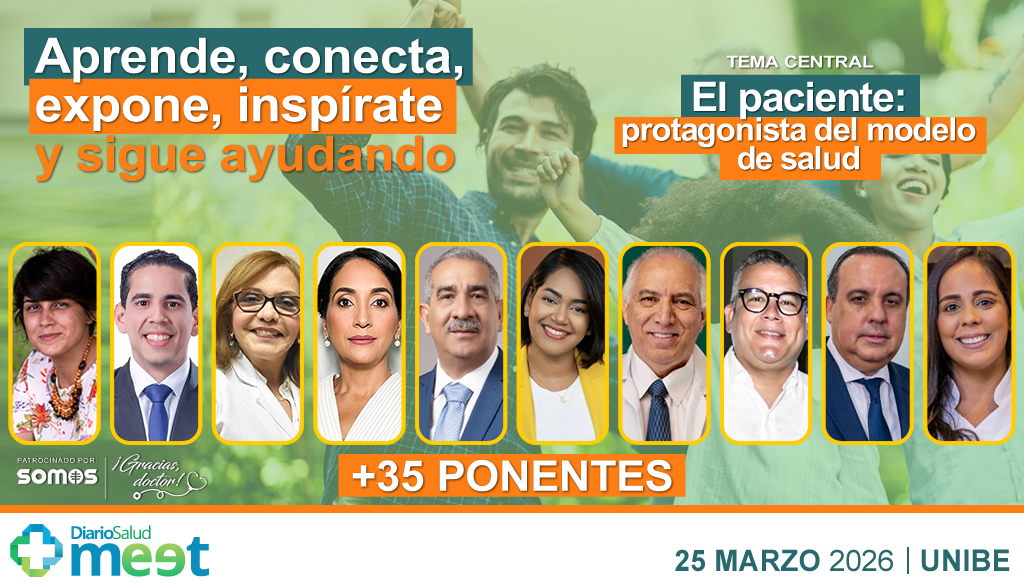 Aprende, conecta, expone, inspírate y sigue ayudando

TEMA CENTRAL
El paciente: protagonista del modelo de salud

PATROCINADO POR
SOMOS
¡Gracias, doctor!

+35 PONENTES

DiarioSalud
meet

25 MARZO 2026 | UNIBE